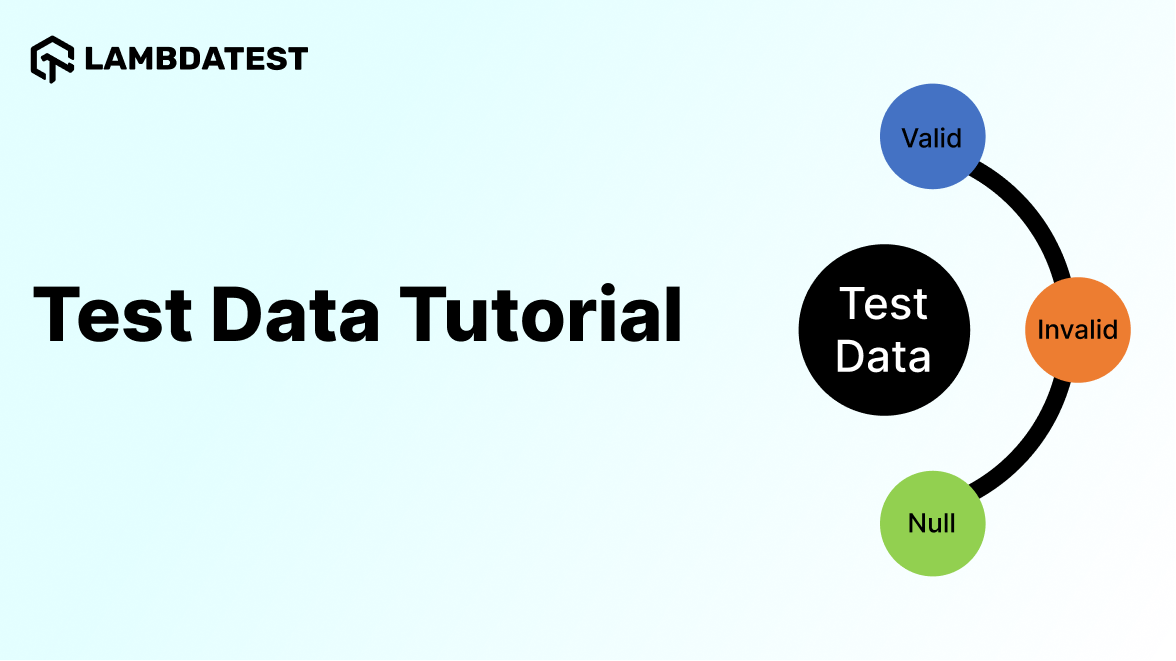 LAMBDATEST

Test Data Tutorial

Test Data

Valid

Invalid

Null